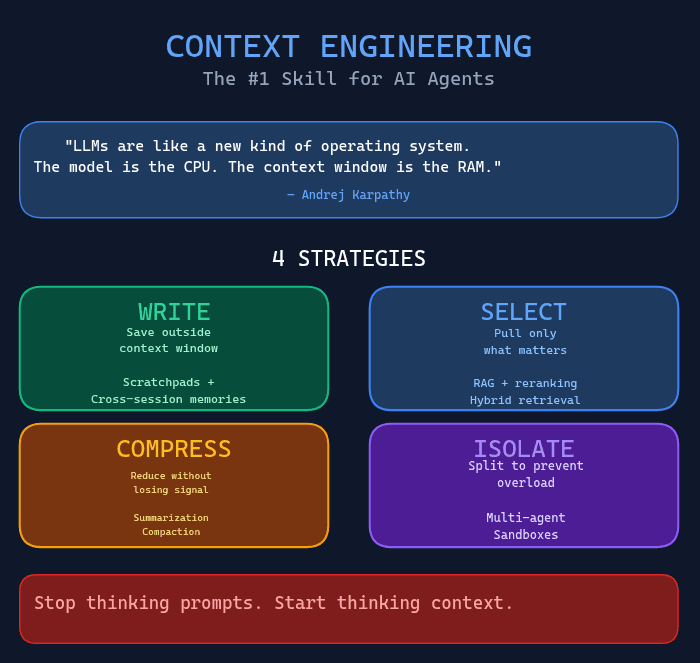 CONTEXT ENGINEERING
The #1 Skill for AI Agents

"LLMs are like a new kind of operating system.
The model is the CPU. The context window is the RAM."

— Andrej Karpathy

4 STRATEGIES

WRITE
Save outside context window

Scratchpads + Cross-session memories

SELECT
Pull only what matters

RAG + reranking
Hybrid retrieval

COMPRESS
Reduce without losing signal

Summarization
Compaction

ISOLATE
Split to prevent overload

Multi-agent
Sandboxes

Stop thinking prompts. Start thinking context.